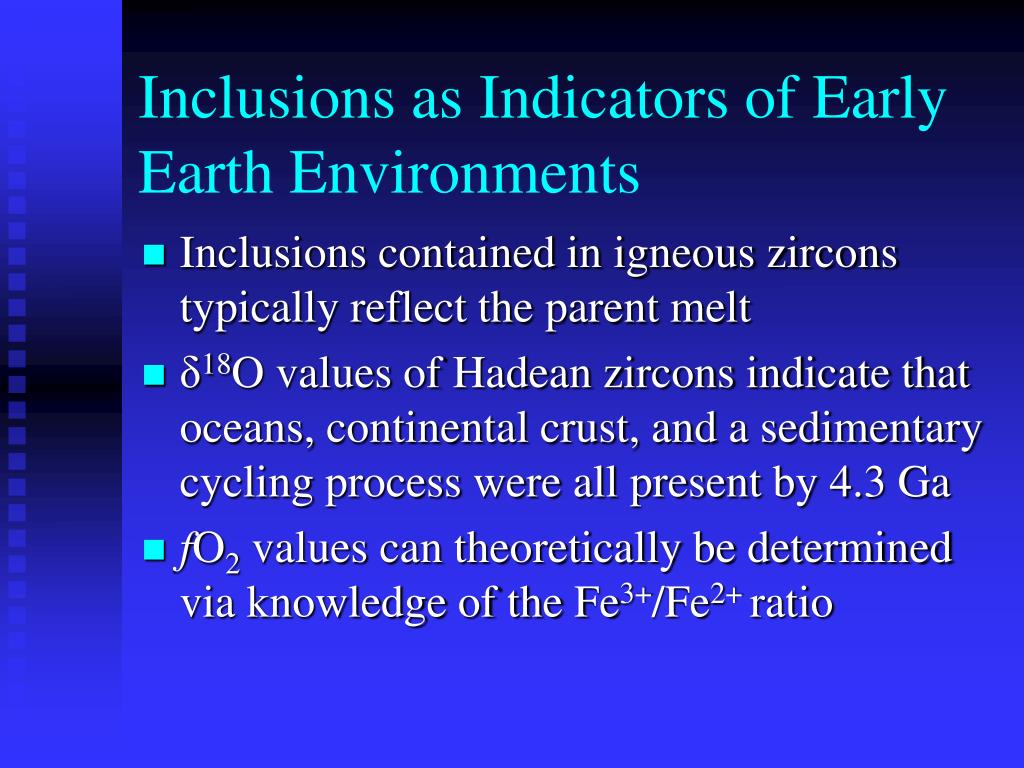 Inclusions as Indicators of Early Earth Environments

Inclusions contained in igneous zircons typically reflect the parent melt

$\delta^{18}O$ values of Hadean zircons indicate that oceans, continental crust, and a sedimentary cycling process were all present by 4.3 Ga

$fO_2$ values can theoretically be determined via knowledge of the $Fe^{3+}/Fe^{2+}$ ratio